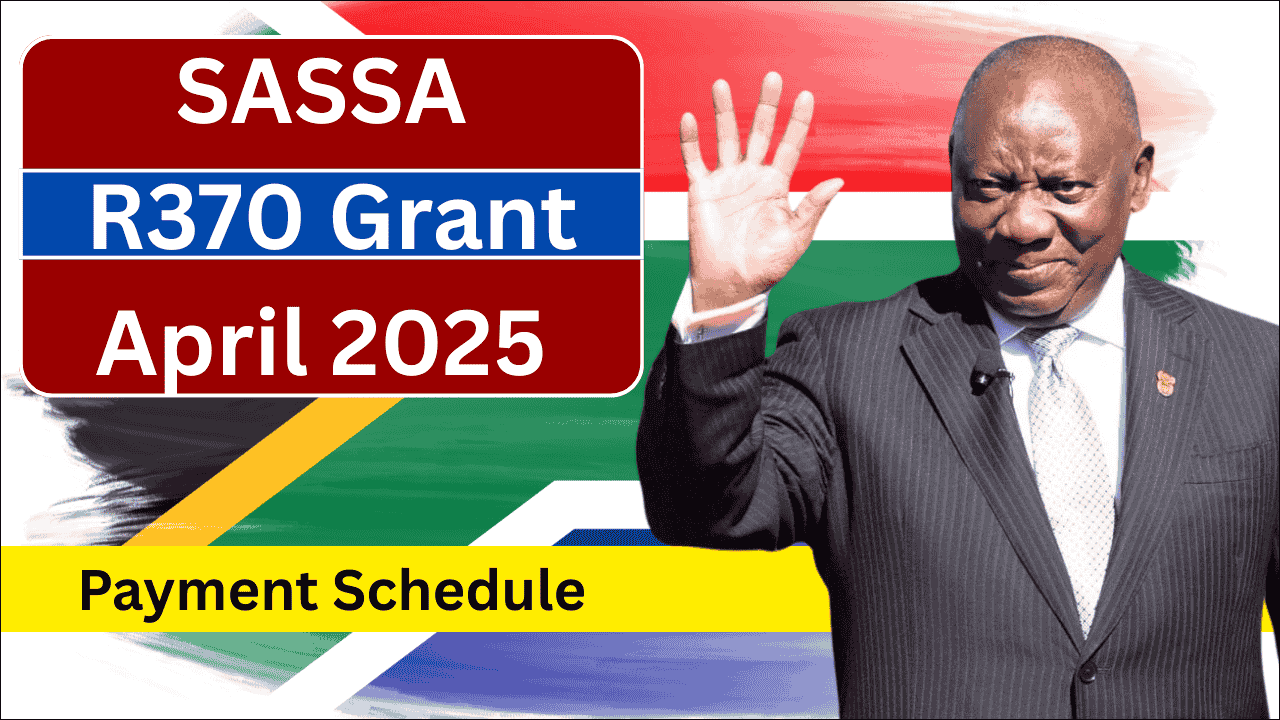 SASSA
R370 Grant
April 2025

Payment Schedule